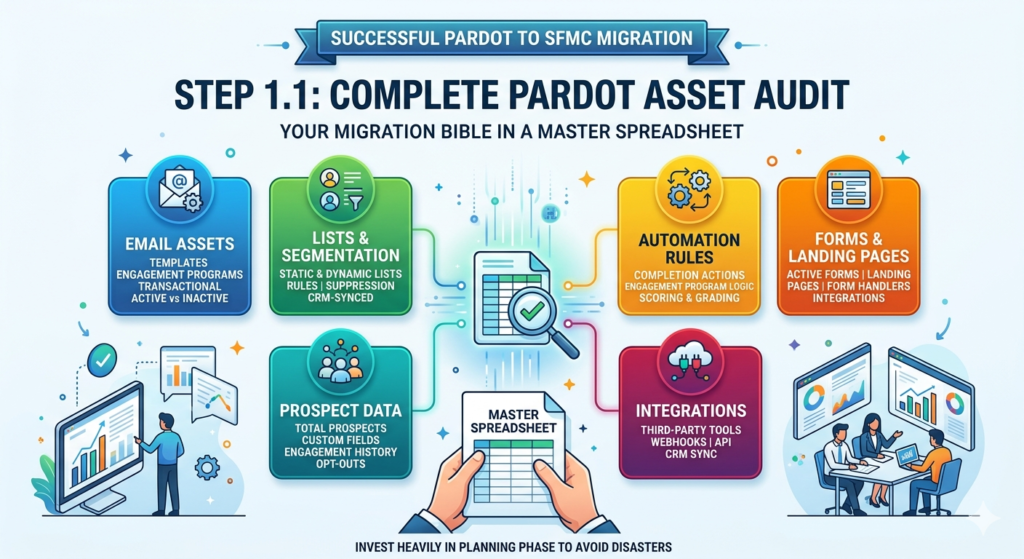 SUCCESSFUL PARDOT TO SFMC MIGRATION

STEP 1.1: COMPLETE PARDOT ASSET AUDIT

YOUR MIGRATION BIBLE IN A MASTER SPREADSHEET

EMAIL ASSETS
TEMPLATES
ENGAGEMENT PROGRAMS
TRANSACTIONAL
ACTIVE vs INACTIVE

LISTS & SEGMENTATION
STATIC & DYNAMIC LISTS
RULES | SUPPRESSION
CRM-SYNCED

AUTOMATION RULES
COMPLETION ACTIONS
ENGAGEMENT PROGRAM LOGIC
SCORING & GRADING

FORMS & LANDING PAGES
ACTIVE FORMS | LANDING PAGES | FORM HANDLERS
INTEGRATIONS

PROSPECT DATA
TOTAL PROSPECTS
CUSTOM FIELDS
ENGAGEMENT HISTORY
OPT-OUTS

MASTER SPREADSHEET

INTEGRATIONS
THIRD-PARTY TOOLS
WEBHOOKS | API
CRM SYNC

INVEST HEAVILY IN PLANNING PHASE TO AVOID DISASTERS